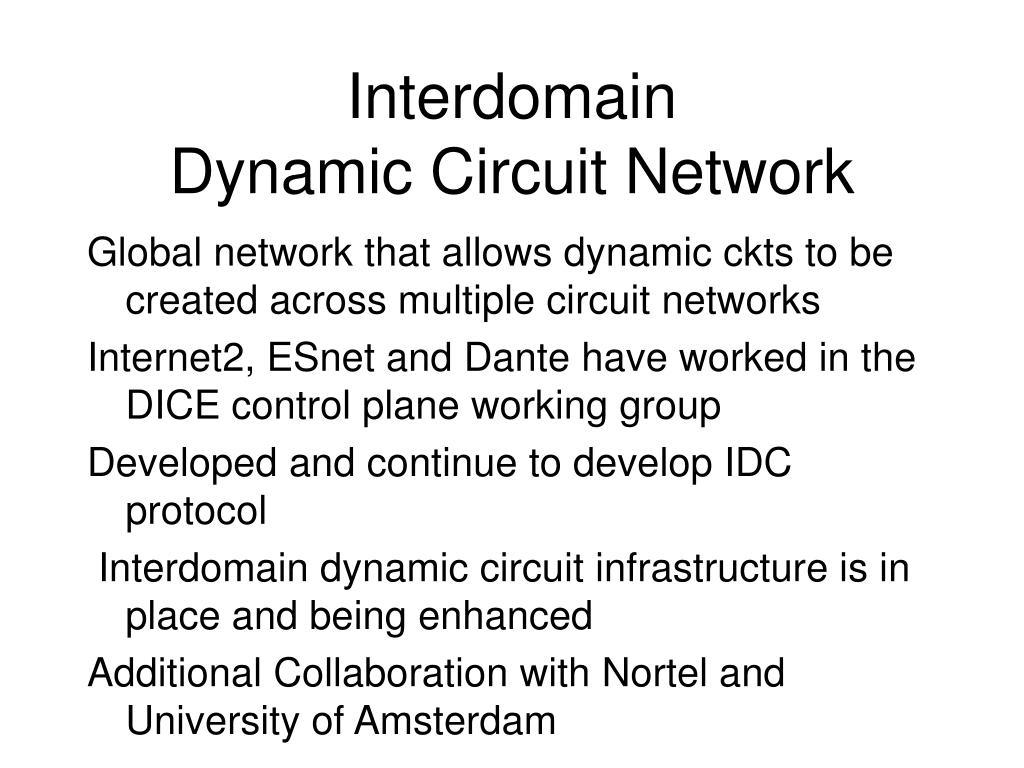 Interdomain
Dynamic Circuit Network

Global network that allows dynamic ckts to be created across multiple circuit networks

Internet2, ESnet and Dante have worked in the DICE control plane working group

Developed and continue to develop IDC protocol

Interdomain dynamic circuit infrastructure is in place and being enhanced

Additional Collaboration with Nortel and University of Amsterdam